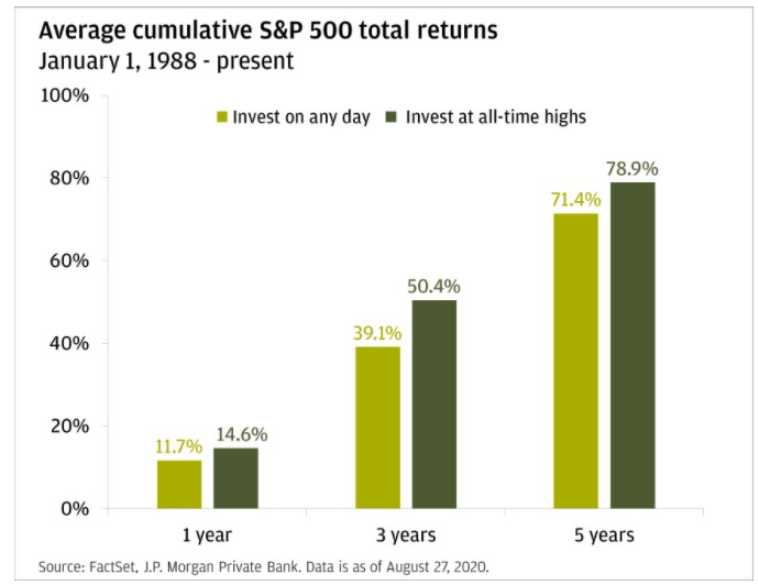 Average cumulative S&P 500 total returns
January 1, 1988 - present

100%
80%
60%
40%
20%
0%

Invest on any day
Invest at all-time highs

11.7%
14.6%
39.1%
50.4%
71.4%
78.9%

1 year
3 years
5 years

Source: FactSet, J.P. Morgan Private Bank. Data is as of August 27, 2020.